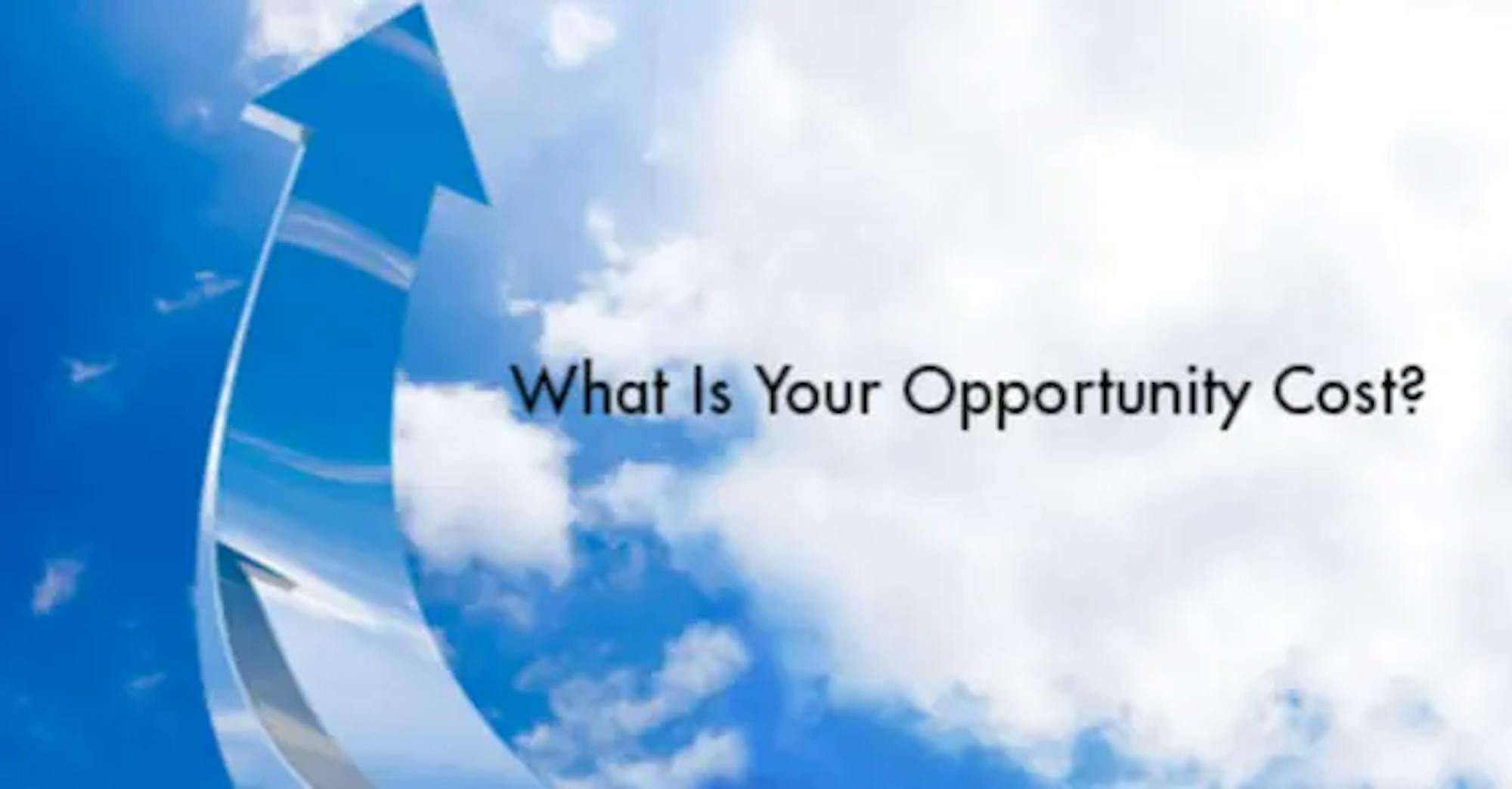 What Is Your Opportunity Cost?